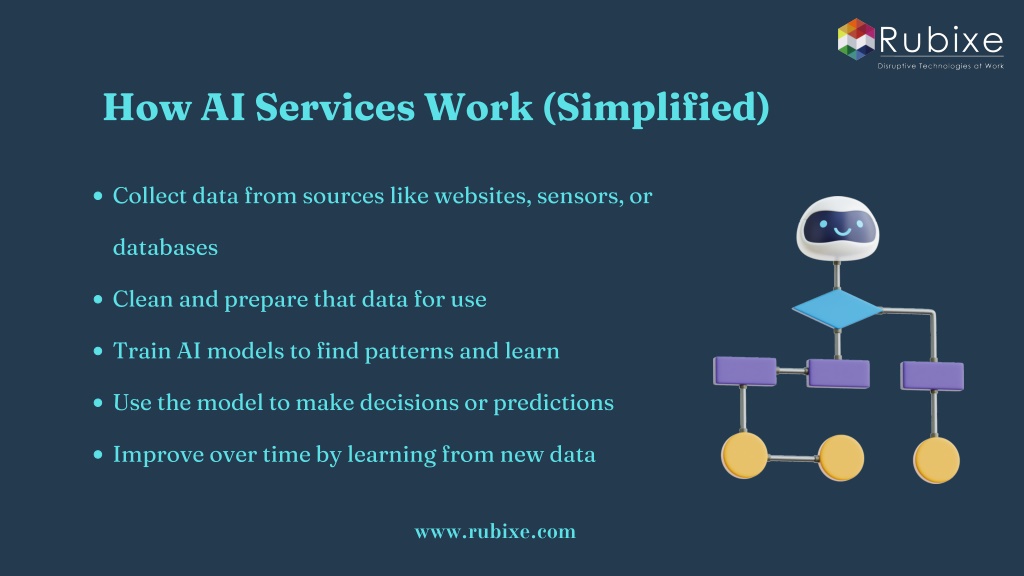 Rubixe
Disruptive Technologies at Work

How AI Services Work (Simplified)

• Collect data from sources like websites, sensors, or databases
• Clean and prepare that data for use
• Train AI models to find patterns and learn
• Use the model to make decisions or predictions
• Improve over time by learning from new data

www.rubixe.com